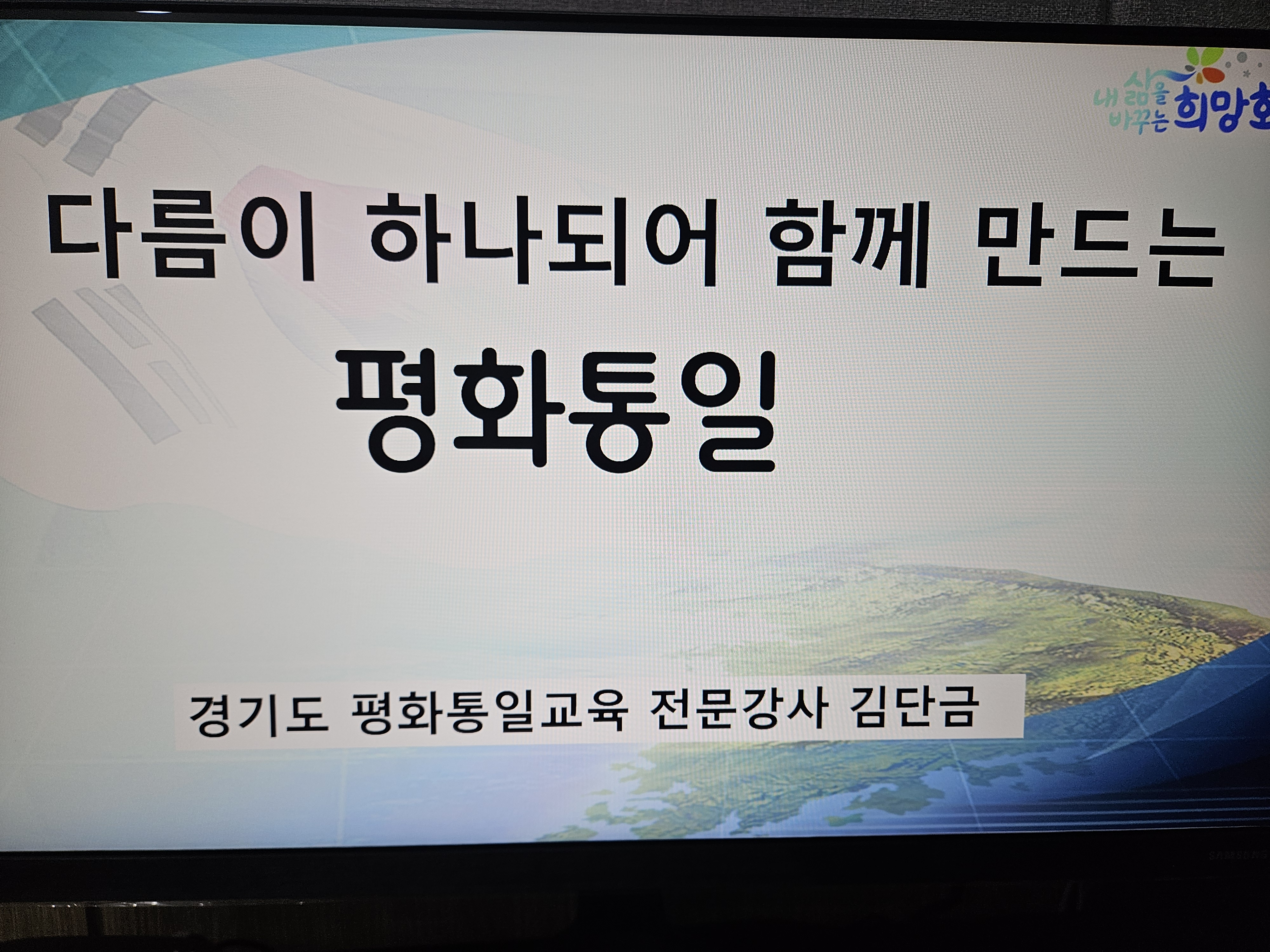 내 삶을 바꾸는 희망화

다름이 하나되어 함께 만드는

평화통일

경기도 평화통일교육 전문강사 김단금